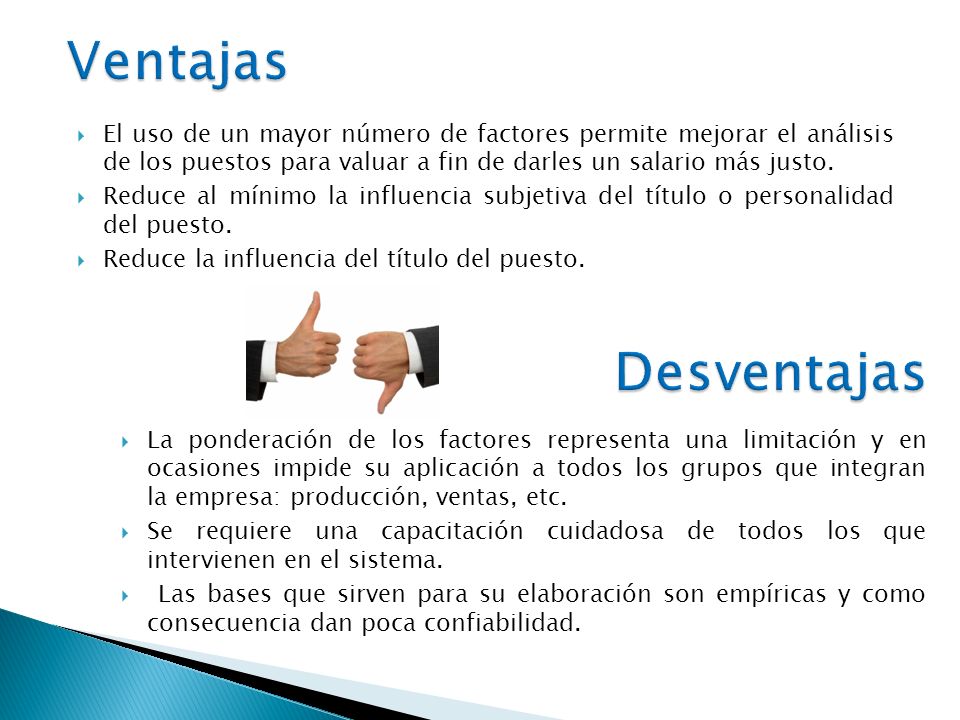 Ventajas

El uso de un mayor número de factores permite mejorar el análisis de los puestos para valuar a fin de darles un salario más justo.

Reduce al mínimo la influencia subjetiva del título o personalidad del puesto.

Reduce la influencia del título del puesto.

Desventajas

La ponderación de los factores representa una limitación y en ocasiones impide su aplicación a todos los grupos que integran la empresa: producción, ventas, etc.

Se requiere una capacitación cuidadosa de todos los que intervienen en el sistema.

Las bases que sirven para su elaboración son empíricas y como consecuencia dan poca confiabilidad.